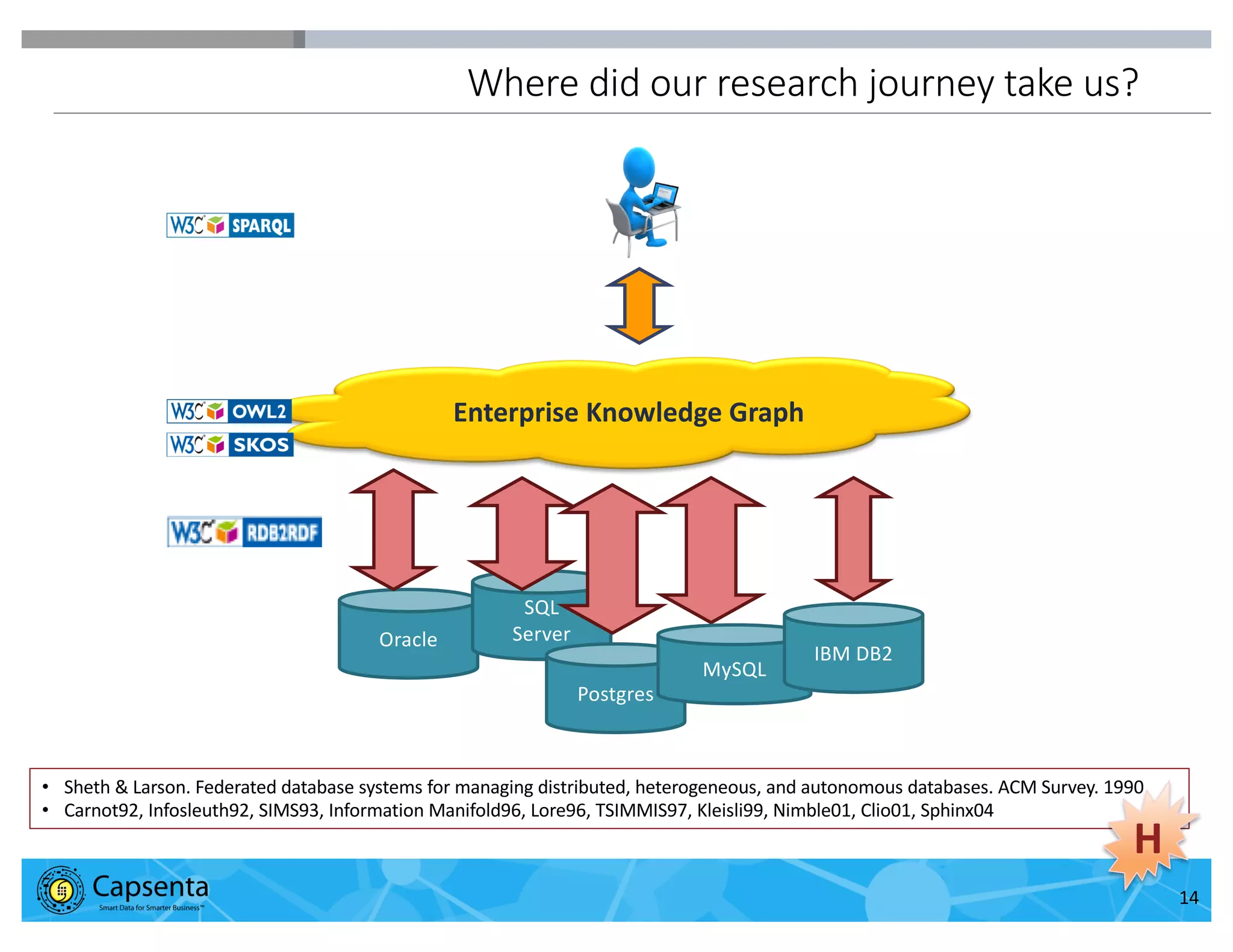 Where did our research journey take us?

W3C SPARQL

W3C OWL2

W3C SKOS

W3C RDB2RDF

Enterprise Knowledge Graph

Oracle

SQL Server

Postgres

MySQL

IBM DB2

• Sheth & Larson. Federated database systems for managing distributed, heterogeneous, and autonomous databases. ACM Survey. 1990
• Carnot92, Infosleuth92, SIMS93, Information Manifold96, Lore96, TSIMMIS97, Kleisli99, Nimble01, Clio01, Sphinx04

H

Capsenta
Smart Data for Smarter Business™

14